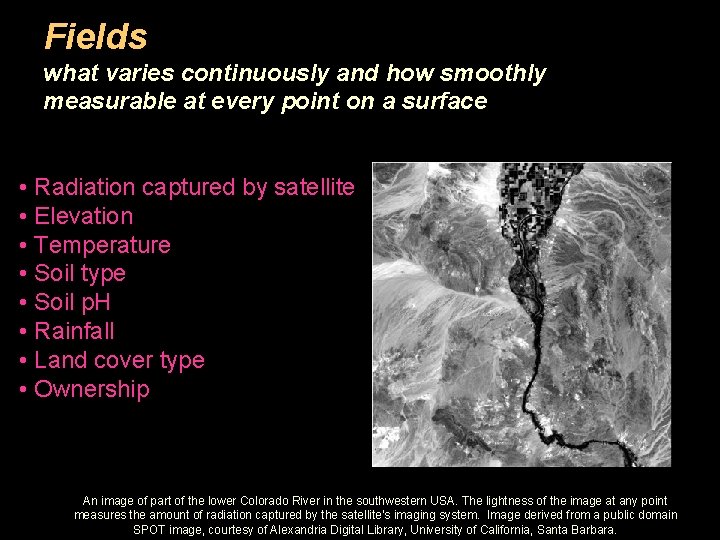 Fields
what varies continuously and how smoothly
measurable at every point on a surface

• Radiation captured by satellite
• Elevation
• Temperature
• Soil type
• Soil pH
• Rainfall
• Land cover type
• Ownership

An image of part of the lower Colorado River in the southwestern USA. The lightness of the image at any point measures the amount of radiation captured by the satellite's imaging system. Image derived from a public domain SPOT image, courtesy of Alexandria Digital Library, University of California, Santa Barbara.